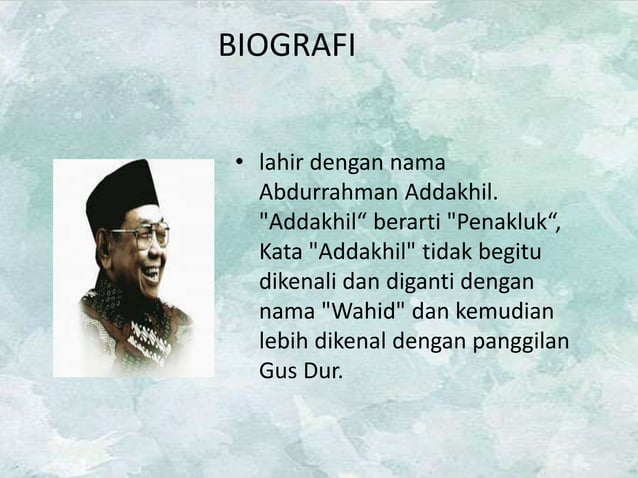 BIOGRAFI

• lahir dengan nama Abdurrahman Addakhil. "Addakhil“ berarti "Penakluk“, Kata "Addakhil" tidak begitu dikenali dan diganti dengan nama "Wahid" dan kemudian lebih dikenal dengan panggilan Gus Dur.